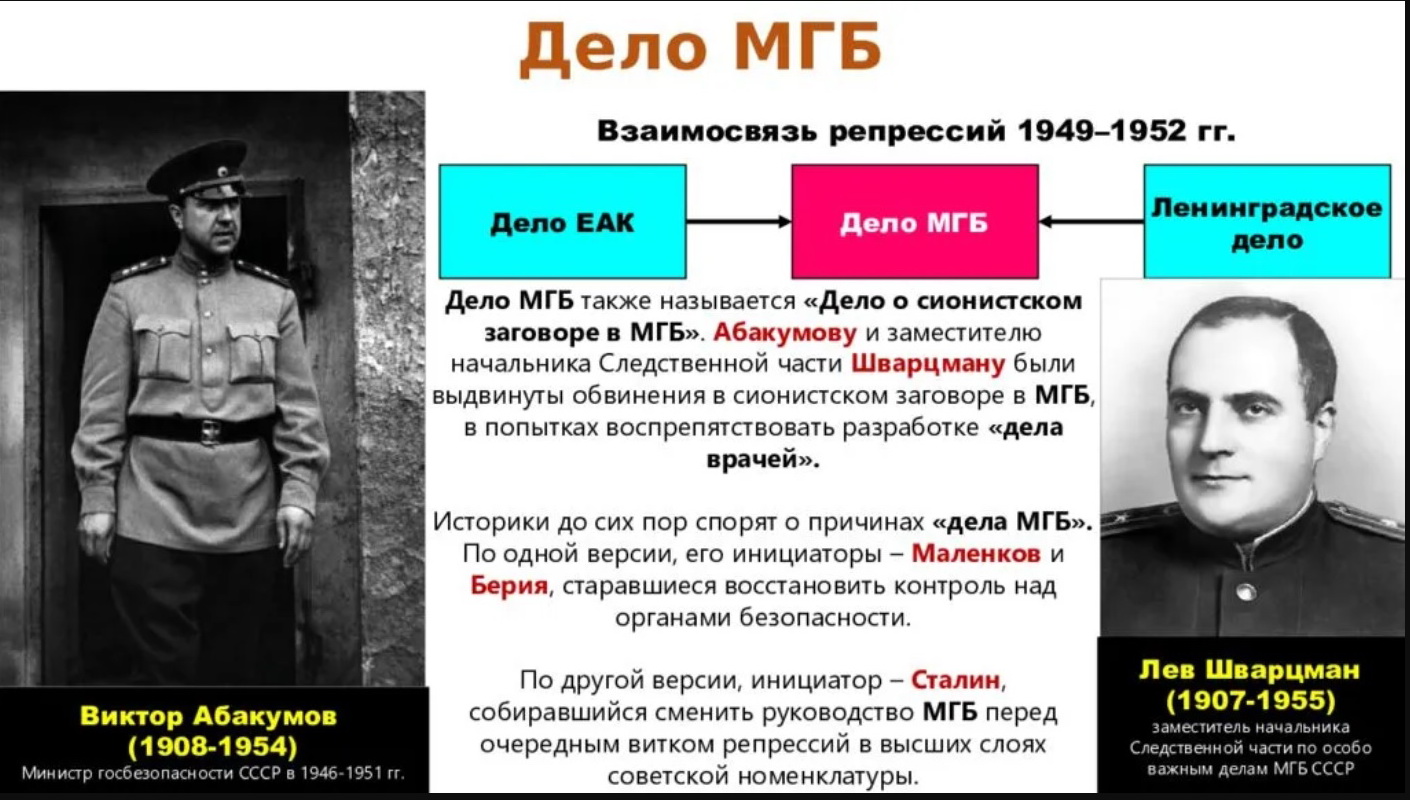 Дело МГБ

Взаимосвязь репрессий 1949–1952 гг.

Дело ЕАК

Дело МГБ

Ленинградское дело

Дело МГБ также называется «Дело о сионистском заговоре в МГБ». Абакумову и заместителю начальника Следственной части Шварцману были выдвинуты обвинения в сионистском заговоре в МГБ, в попытках воспрепятствовать разработке «дела врачей».

Историки до сих пор спорят о причинах «дела МГБ». По одной версии, его инициаторы – Маленков и Берия, старавшиеся восстановить контроль над органами безопасности.

По другой версии, инициатор – Сталин, собиравшийся сменить руководство МГБ перед очередным витком репрессий в высших слоях советской номенклатуры.

Виктор Абакумов
(1908-1954)
Министр госбезопасности СССР в 1946-1951 гг.

Лев Шварцман
(1907-1955)
заместитель начальника Следственной части по особо важным делам МГБ СССР